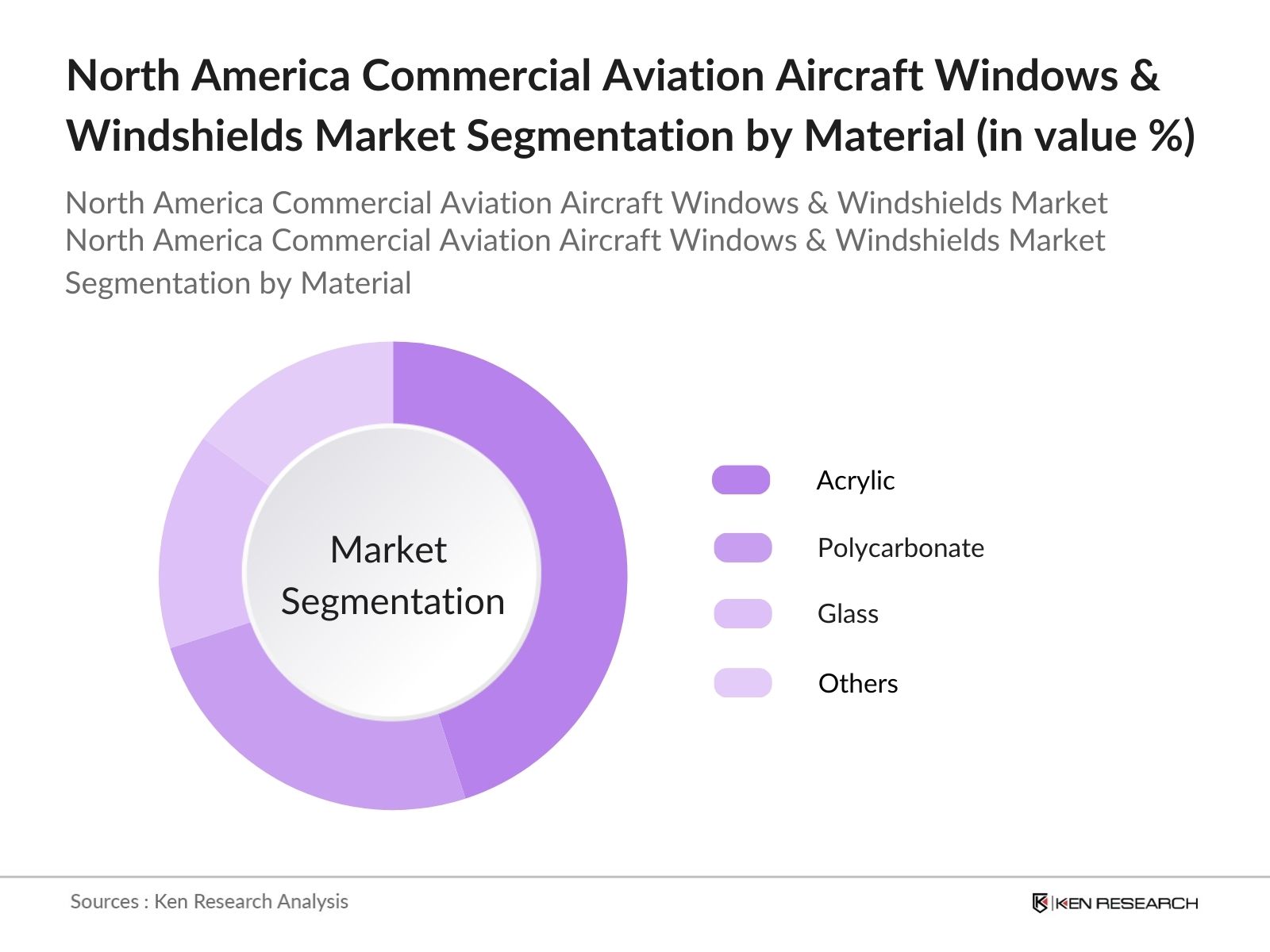 North America Commercial Aviation Aircraft Windows & Windshields Market Segmentation by Material (in value %)

North America Commercial Aviation Aircraft Windows & Windshields Market North America Commercial Aviation Aircraft Windows & Windshields Market Segmentation by Material

Market Segmentation

Acrylic

Polycarbonate

Glass

Others

Sources : Ken Research Analysis

KEN RESEARCH